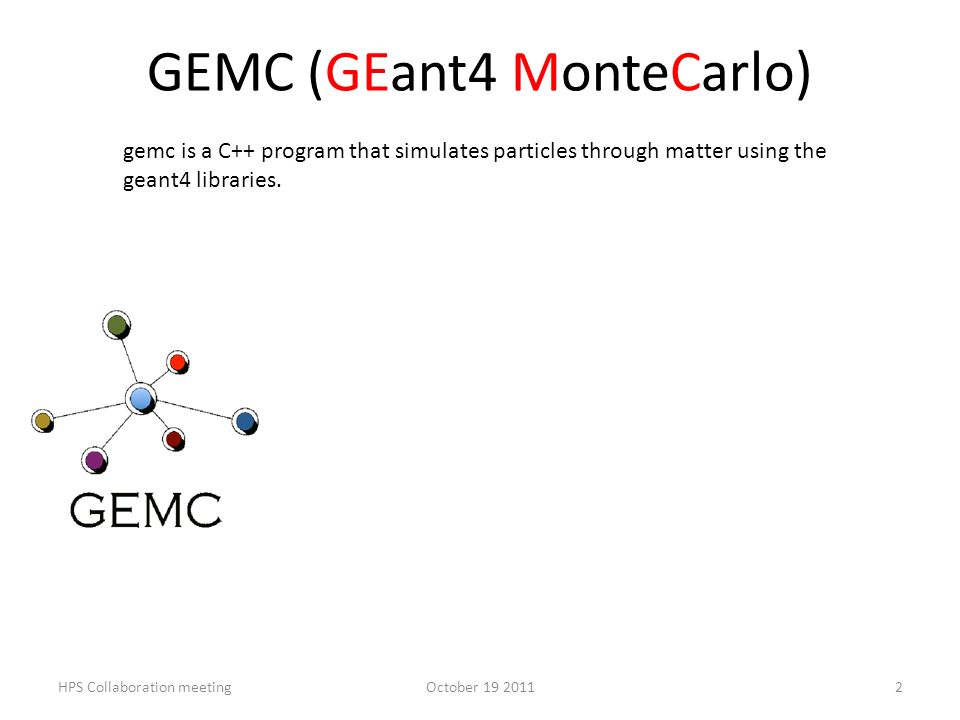 GEMC (GEant4 MonteCarlo)

gemc is a C++ program that simulates particles through matter using the geant4 libraries.

GEMC

HPS Collaboration meeting

October 19 2011

2